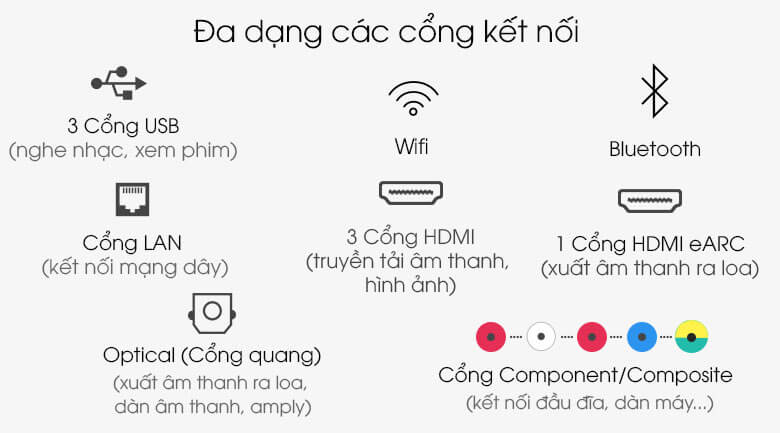 Đa dạng các cổng kết nối

3 Cổng USB
(nghe nhạc, xem phim)

Wifi

Bluetooth

Cổng LAN
(kết nối mạng dây)

3 Cổng HDMI
(truyền tải âm thanh, hình ảnh)

1 Cổng HDMI eARC
(xuất âm thanh ra loa)

Optical (Cổng quang)
(xuất âm thanh ra loa, dàn âm thanh, amply)

Cổng Component/Composite
(kết nối đầu đĩa, dàn máy...)